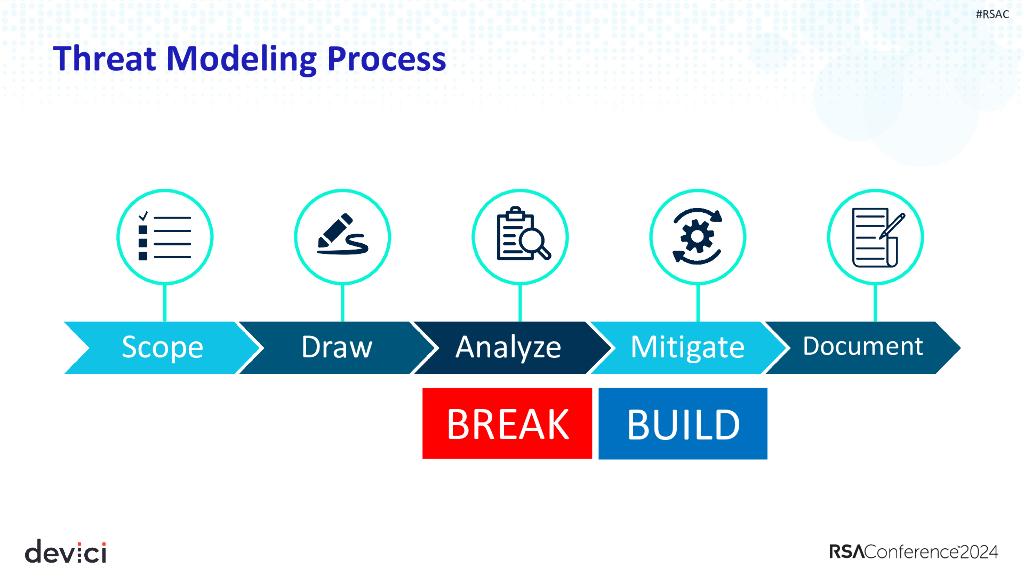 #RSAC

Threat Modeling Process

Scope

Draw

Analyze

Mitigate

Document

BREAK

BUILD

devici

RSAConference2024